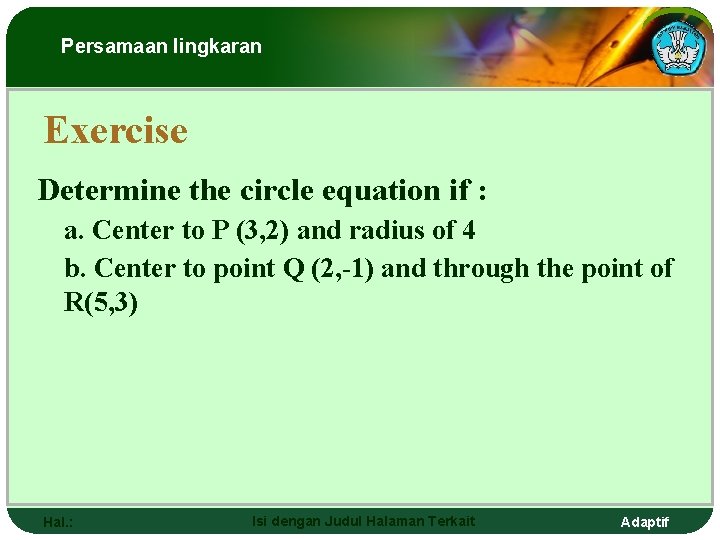 Persamaan lingkaran

Exercise

Determine the circle equation if :

a. Center to P (3,2) and radius of 4

b. Center to point Q (2,-1) and through the point of R(5,3)

Hal.:

Isi dengan Judul Halaman Terkait

Adaptif